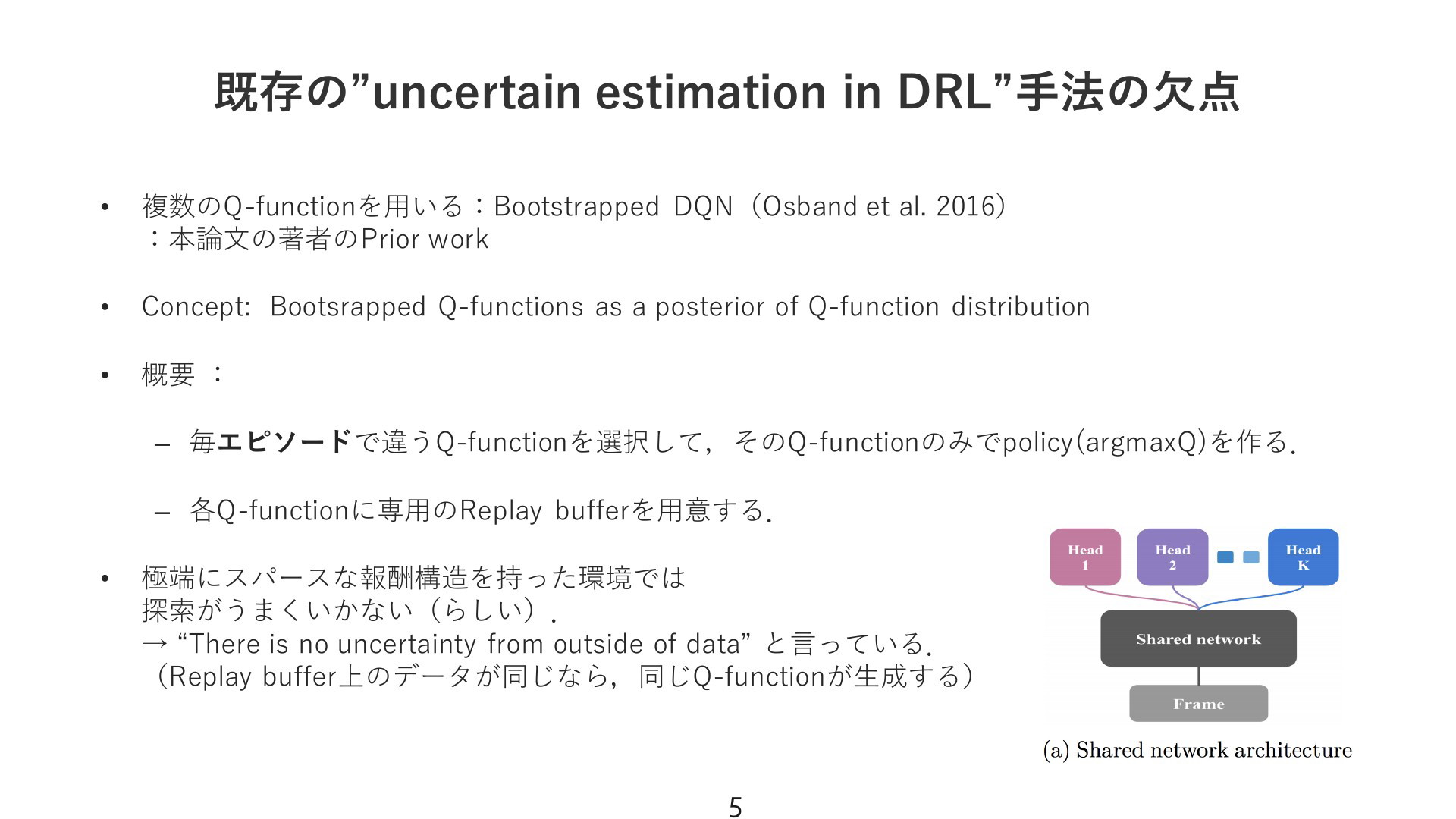 既存の”uncertain estimation in DRL”手法の欠点

• 複数のQ-functionを用いる：Bootstrapped DQN（Osband et al. 2016）
：本論文の著者のPrior work

• Concept: Bootsrapped Q-functions as a posterior of Q-function distribution

• 概要 ：

– 毎エピソードで違うQ-functionを選択して，そのQ-functionのみでpolicy(argmaxQ)を作る.

– 各Q-functionに専用のReplay bufferを用意する.

• 極端にスパースな報酬構造を持った環境では
探索がうまくいかない（らしい）.
→ “There is no uncertainty from outside of data” と言っている.
（Replay buffer上のデータが同じなら，同じQ-functionが生成する）

Head 1
Head 2
Head K
Shared network
Frame
(a) Shared network architecture

5